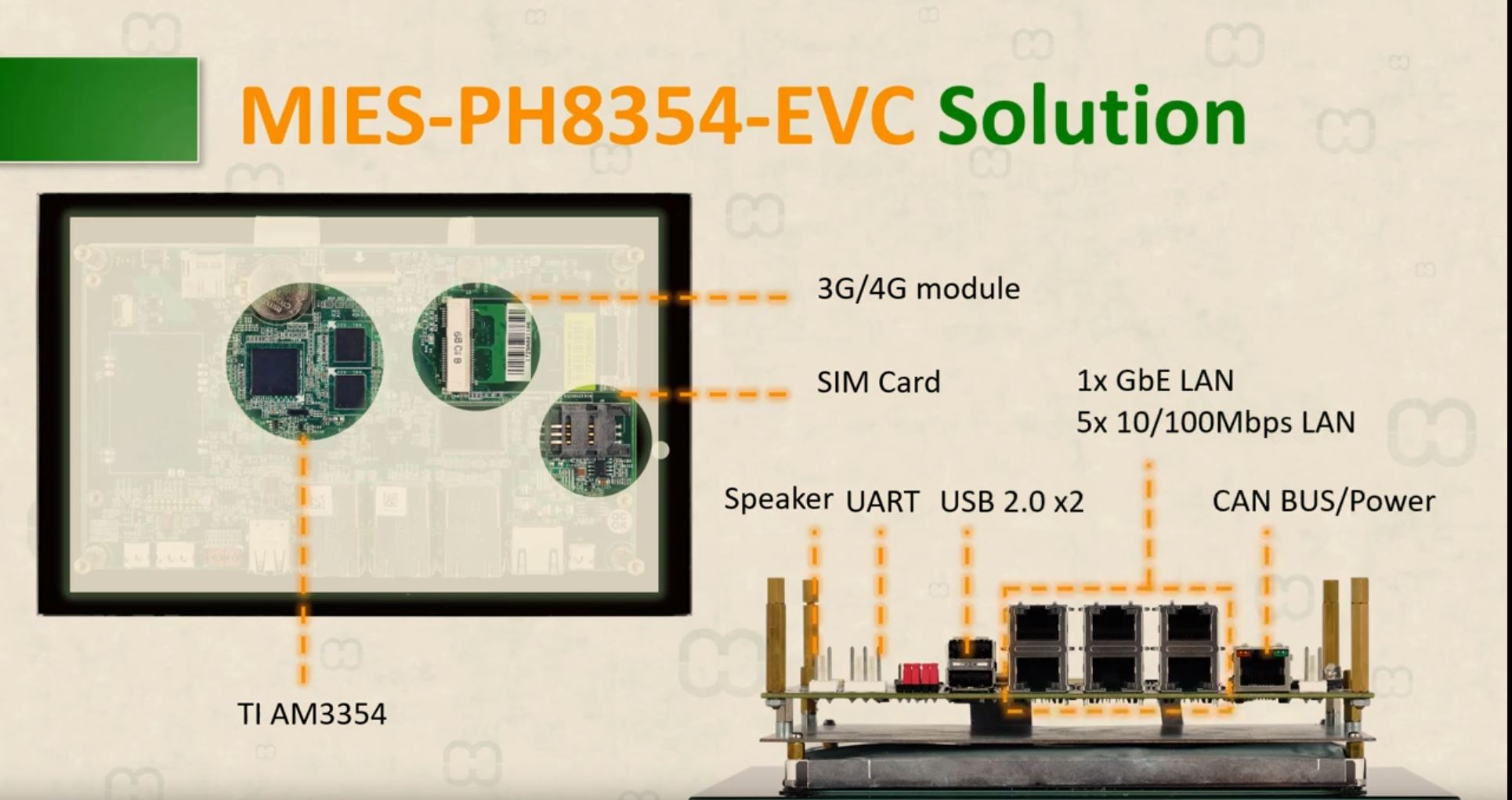 MIES-PH8354-EVC Solution

3G/4G module

SIM Card

1x GbE LAN
5x 10/100Mbps LAN

Speaker UART USB 2.0 x2 CAN BUS/Power

TI AM3354